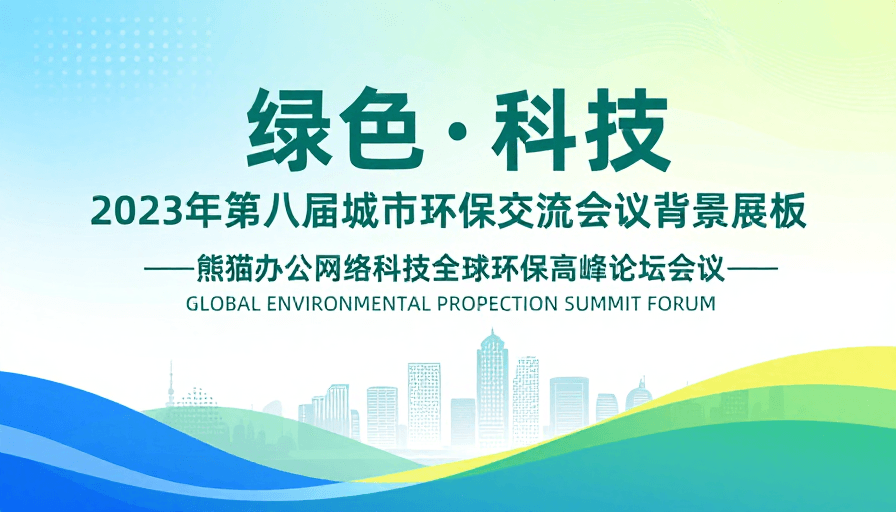 绿色·科技

2023年第八届城市环保交流会议背景展板

——熊猫办公网络科技全球环保高峰论坛会议——

GLOBAL ENVIRONMENTAL PROPECTION SUMMIT FORUM